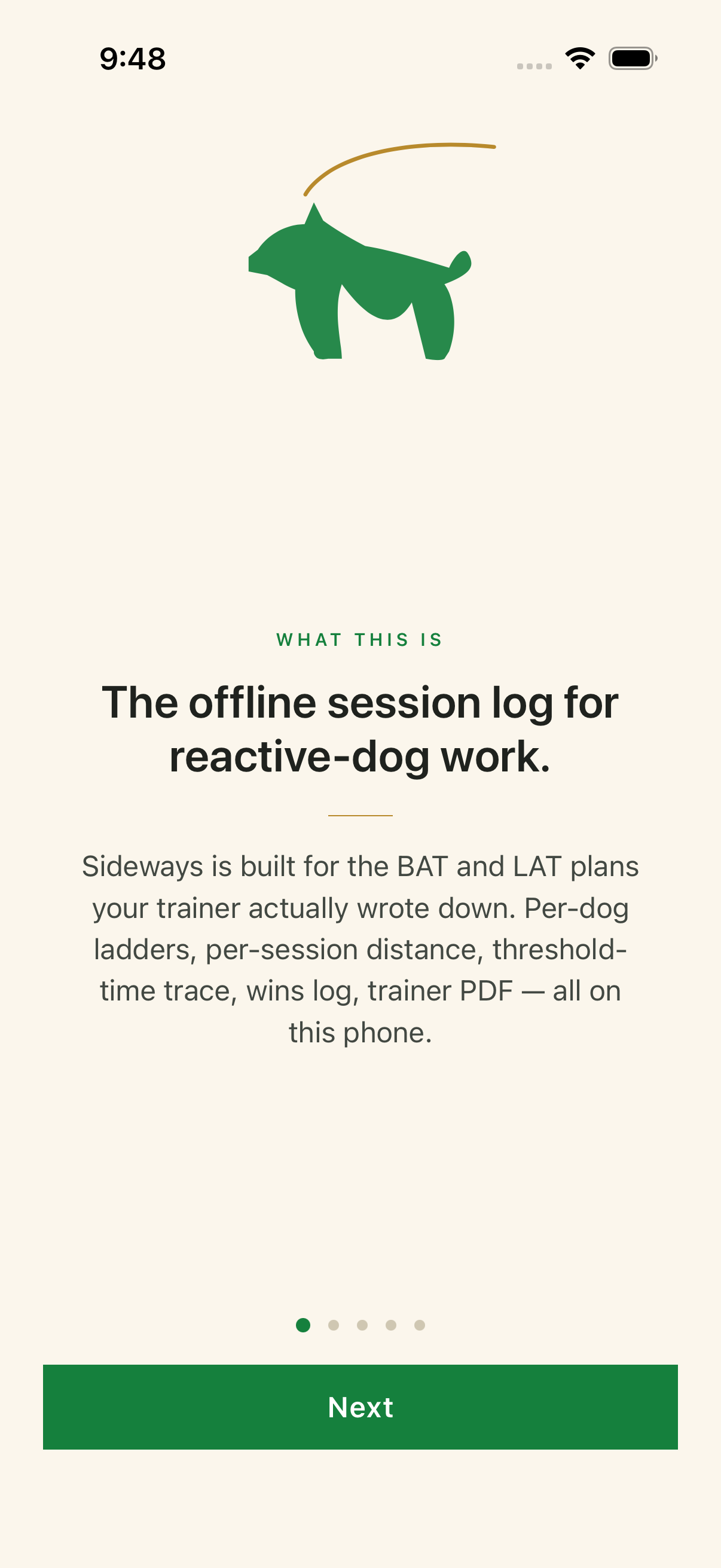 9:48

WHAT THIS IS

The offline session log for reactive-dog work.

Sideways is built for the BAT and LAT plans your trainer actually wrote down. Per-dog ladders, per-session distance, threshold-time trace, wins log, trainer PDF — all on this phone.

Next